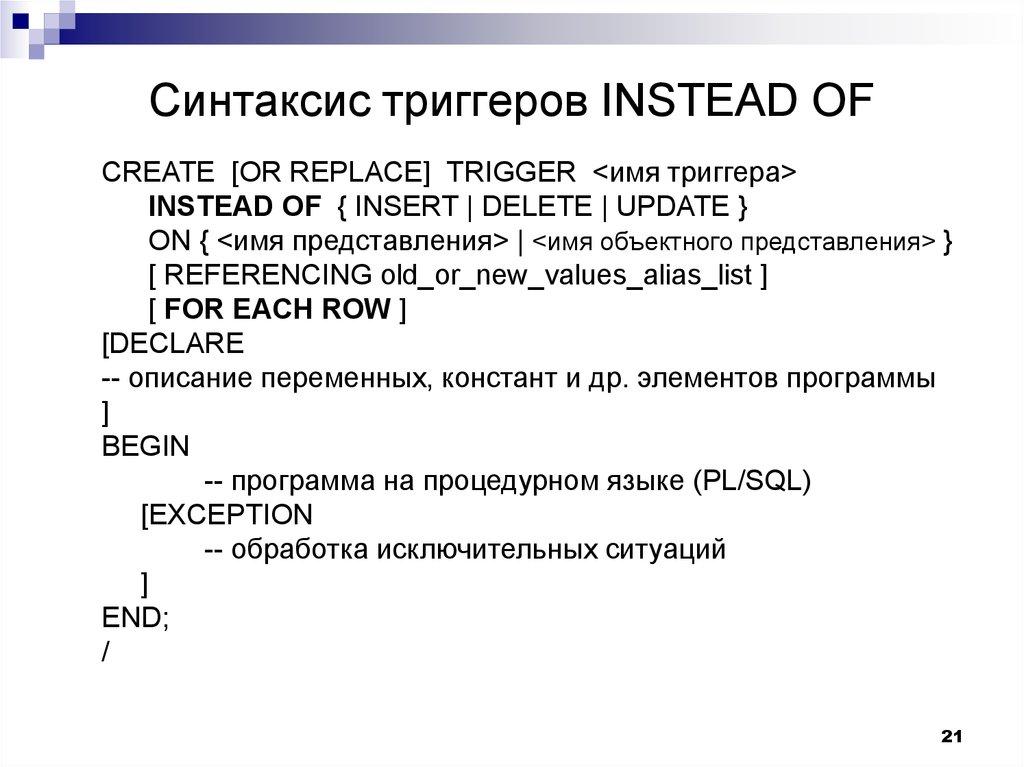 Синтаксис триггеров INSTEAD OF

CREATE [OR REPLACE] TRIGGER <имя триггера>
INSTEAD OF { INSERT | DELETE | UPDATE }
ON { <имя представления> | <имя объектного представления> }
[ REFERENCING old_or_new_values_alias_list ]
[ FOR EACH ROW ]
[DECLARE
-- описание переменных, констант и др. элементов программы
]
BEGIN
-- программа на процедурном языке (PL/SQL)
[EXCEPTION
-- обработка исключительных ситуаций
]
END;
/

21